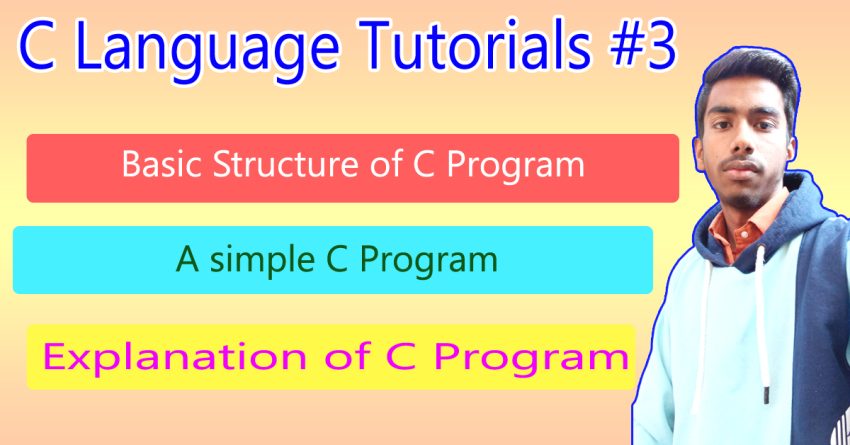 C Language Tutorials #3

Basic Structure of C Program

A simple C Program

Explanation of C Program